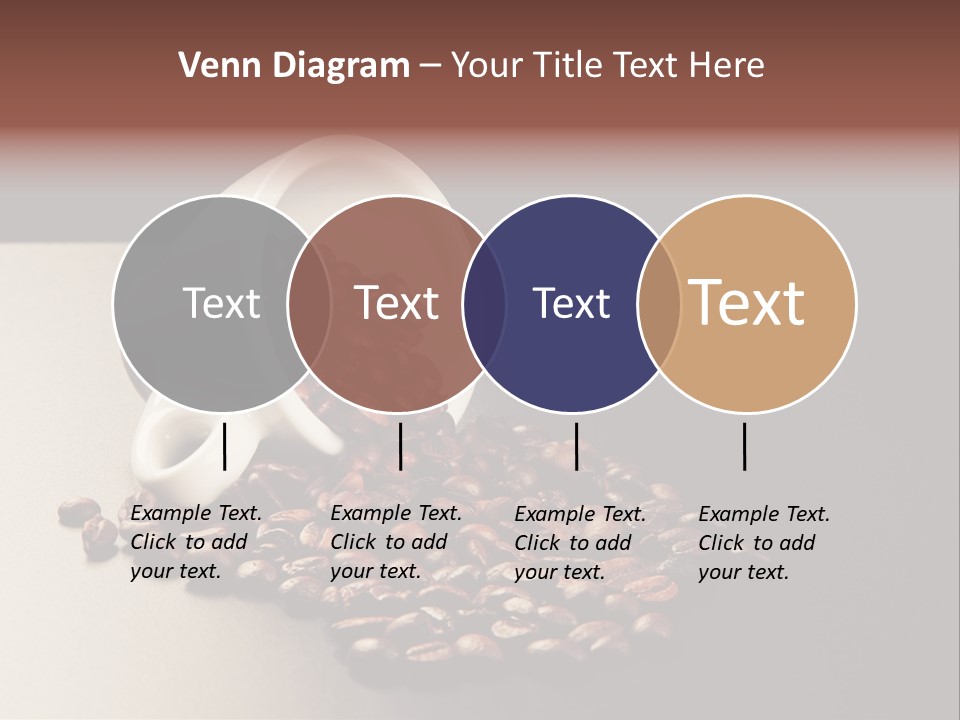 Venn Diagram – Your Title Text Here

Text

Text

Text

Text

Example Text. Click to add your text.

Example Text. Click to add your text.

Example Text. Click to add your text.

Example Text. Click to add your text.